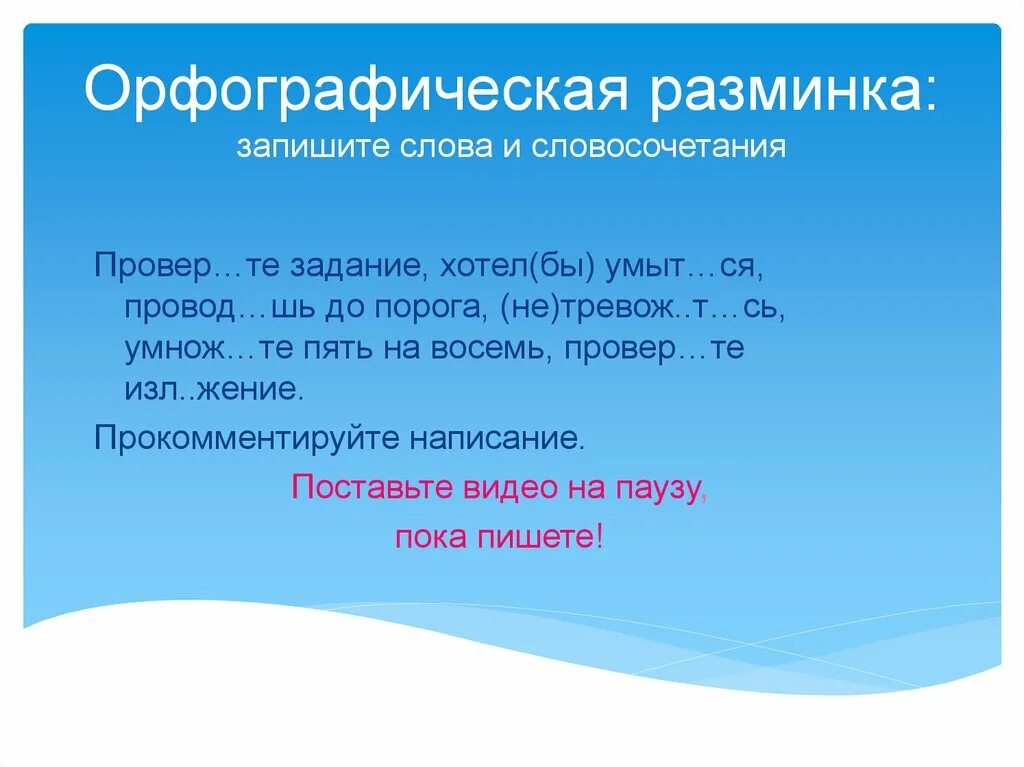 Орфографическая разминка: запишите слова и словосочетания

Провер…те задание, хотел(бы) умыт…ся, провод…шь до порога, (не)тревож..т…сь, умнож…те пять на восемь, провер…те изл..жение.

Прокомментируйте написание.

Поставьте видео на паузу, пока пишете!